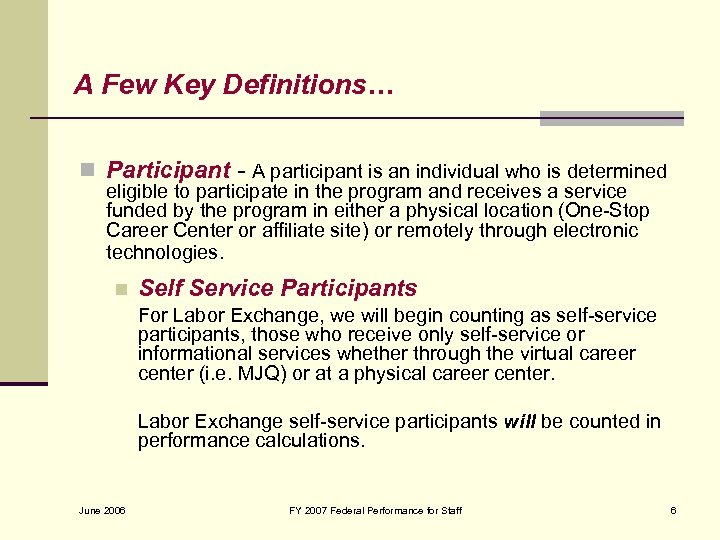 A Few Key Definitions…

Participant - A participant is an individual who is determined eligible to participate in the program and receives a service funded by the program in either a physical location (One-Stop Career Center or affiliate site) or remotely through electronic technologies.

Self Service Participants

For Labor Exchange, we will begin counting as self-service participants, those who receive only self-service or informational services whether through the virtual career center (i.e. MJQ) or at a physical career center.

Labor Exchange self-service participants will be counted in performance calculations.

June 2006

FY 2007 Federal Performance for Staff

6